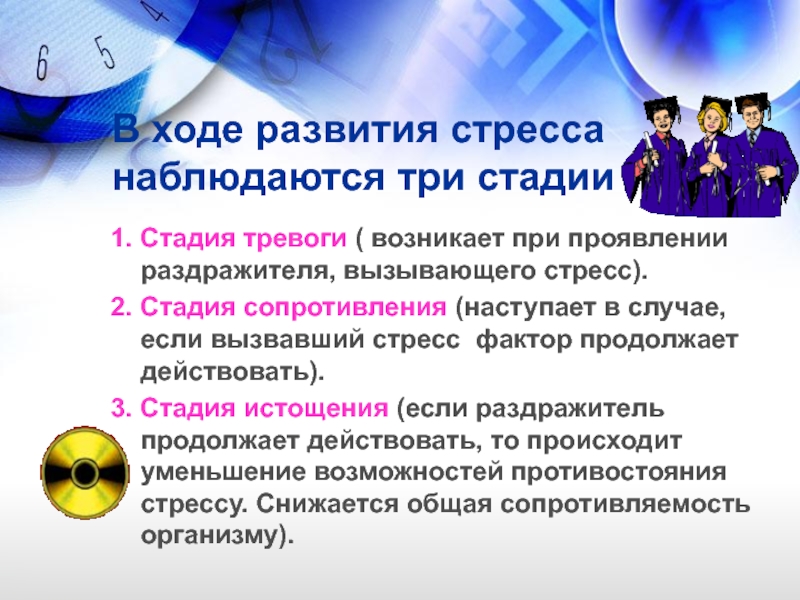 6 5 4

В ходе развития стресса наблюдаются три стадии

1. Стадия тревоги ( возникает при проявлении раздражителя, вызывающего стресс).
2. Стадия сопротивления (наступает в случае, если вызвавший стресс фактор продолжает действовать).
3. Стадия истощения (если раздражитель продолжает действовать, то происходит уменьшение возможностей противостояния стрессу. Снижается общая сопротивляемость организму).